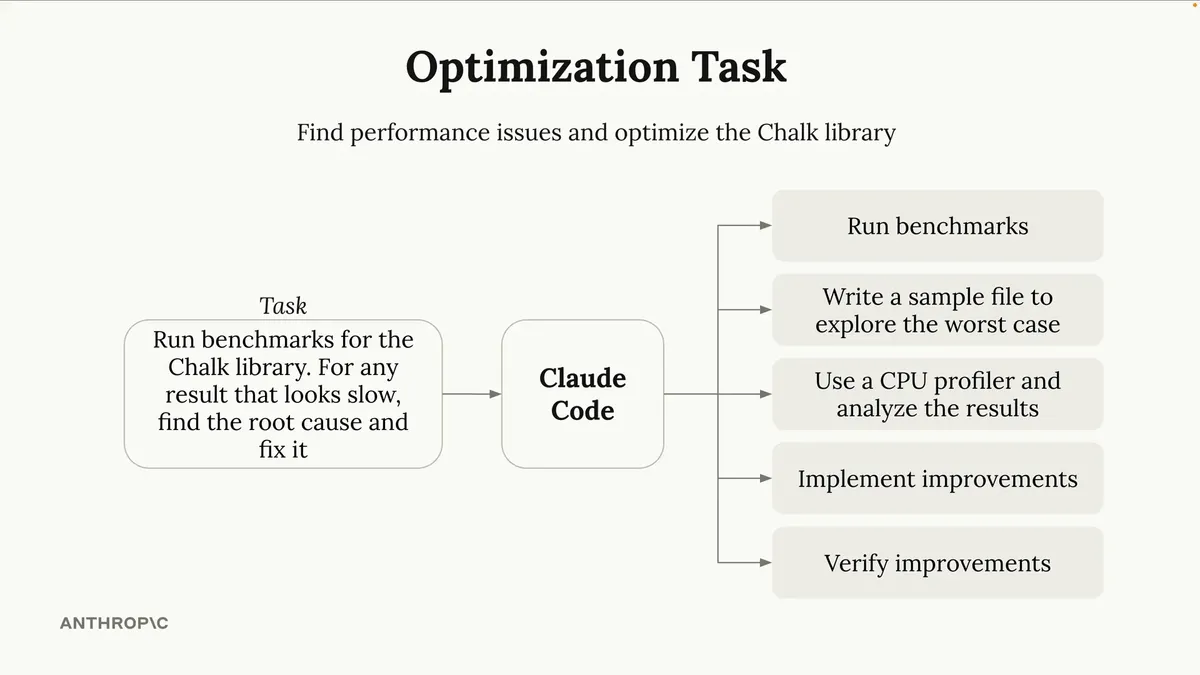 Optimization Task

Find performance issues and optimize the Chalk library

Task

Run benchmarks for the Chalk library. For any result that looks slow, find the root cause and fix it

Claude Code

Run benchmarks

Write a sample file to explore the worst case

Use a CPU profiler and analyze the results

Implement improvements

Verify improvements

ANTHROP\C